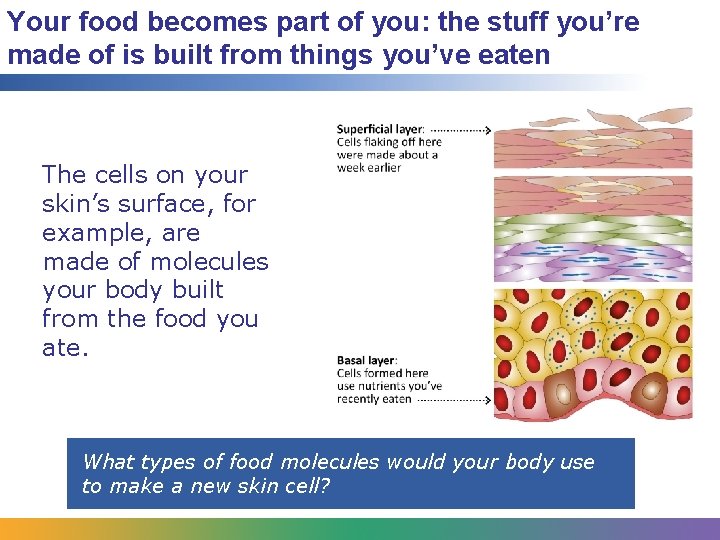 Your food becomes part of you: the stuff you're made of is built from things you've eaten

The cells on your skin's surface, for example, are made of molecules your body built from the food you ate.

Superficial layer: Cells flaking off here were made about a week earlier

Basal layer: Cells formed here use nutrients you've recently eaten

What types of food molecules would your body use to make a new skin cell?